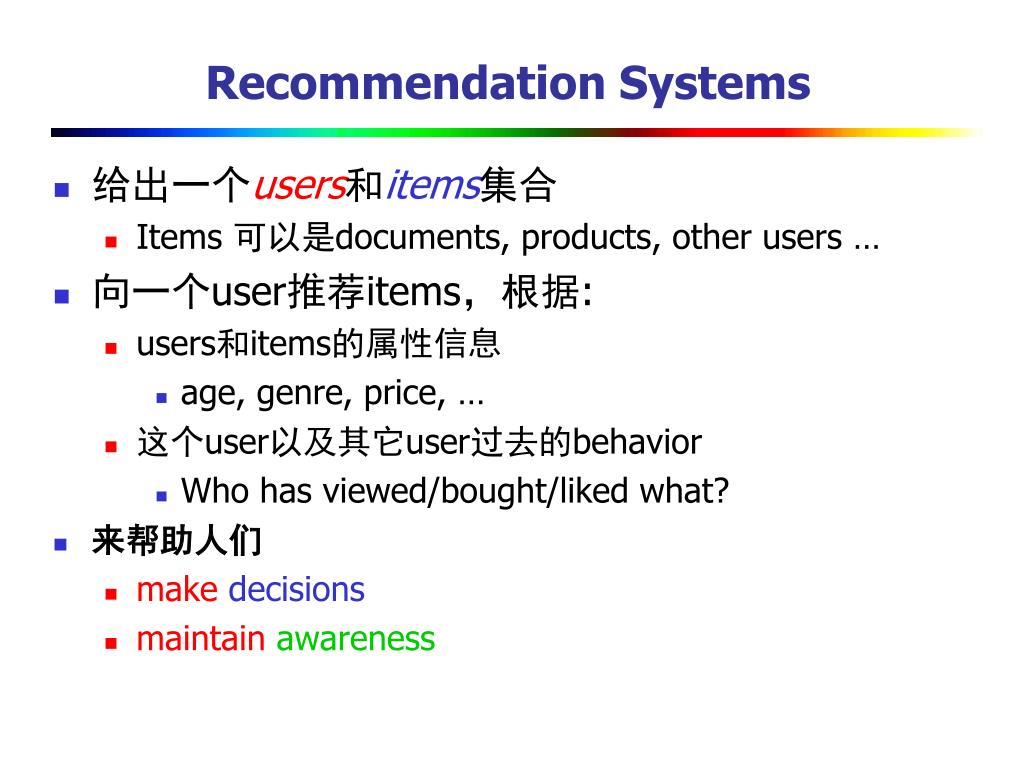 Recommendation Systems

- 给出一个users和items集合
  - Items 可以是documents, products, other users …
- 向一个user推荐items，根据:
  - users和items的属性信息
    - age, genre, price, …
  - 这个user以及其它user过去的behavior
    - Who has viewed/bought/liked what?
- 来帮助人们
  - make decisions
  - maintain awareness